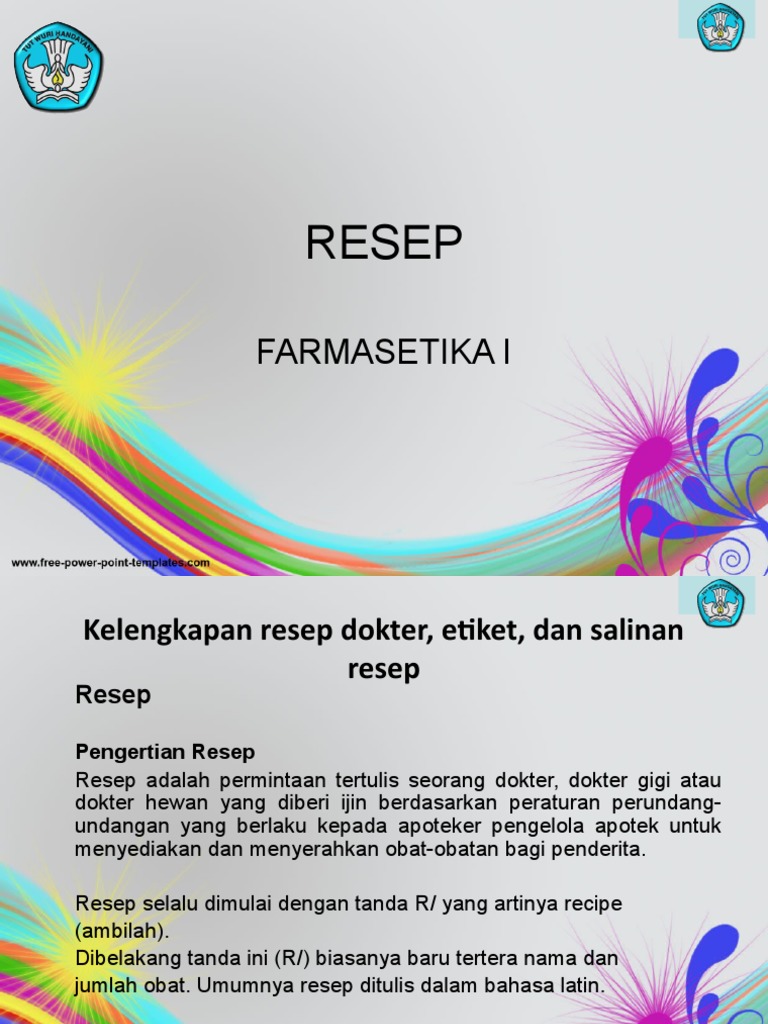 TUT WURI HANDAYANI

RESEP

FARMASETIKA I

www.free-power-point-templates.com

Kelengkapan resep dokter, etiket, dan salinan resep

Resep

Pengertian Resep

Resep adalah permintaan tertulis seorang dokter, dokter gigi atau dokter hewan yang diberi ijin berdasarkan peraturan perundang-undangan yang berlaku kepada apoteker pengelola apotek untuk menyediakan dan menyerahkan obat-obatan bagi penderita.

Resep selalu dimulai dengan tanda R/ yang artinya recipe (ambilah).
Dibelakang tanda ini (R/) biasanya baru tertera nama dan jumlah obat. Umumnya resep ditulis dalam bahasa latin.